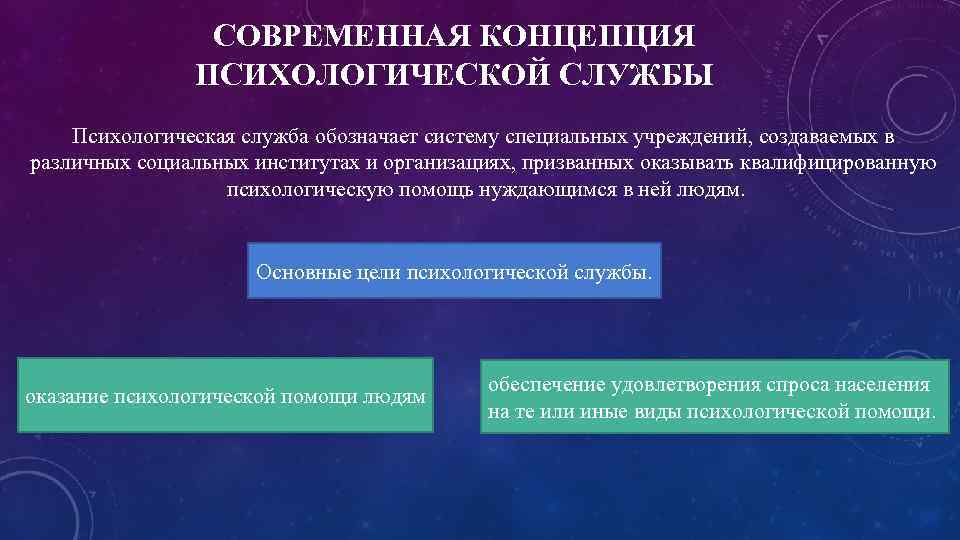 СОВРЕМЕННАЯ КОНЦЕПЦИЯ ПСИХОЛОГИЧЕСКОЙ СЛУЖБЫ

Психологическая служба обозначает систему специальных учреждений, создаваемых в различных социальных институтах и организациях, призванных оказывать квалифицированную психологическую помощь нуждающимся в ней людям.

Основные цели психологической службы.

оказание психологической помощи людям

обеспечение удовлетворения спроса населения на те или иные виды психологической помощи.